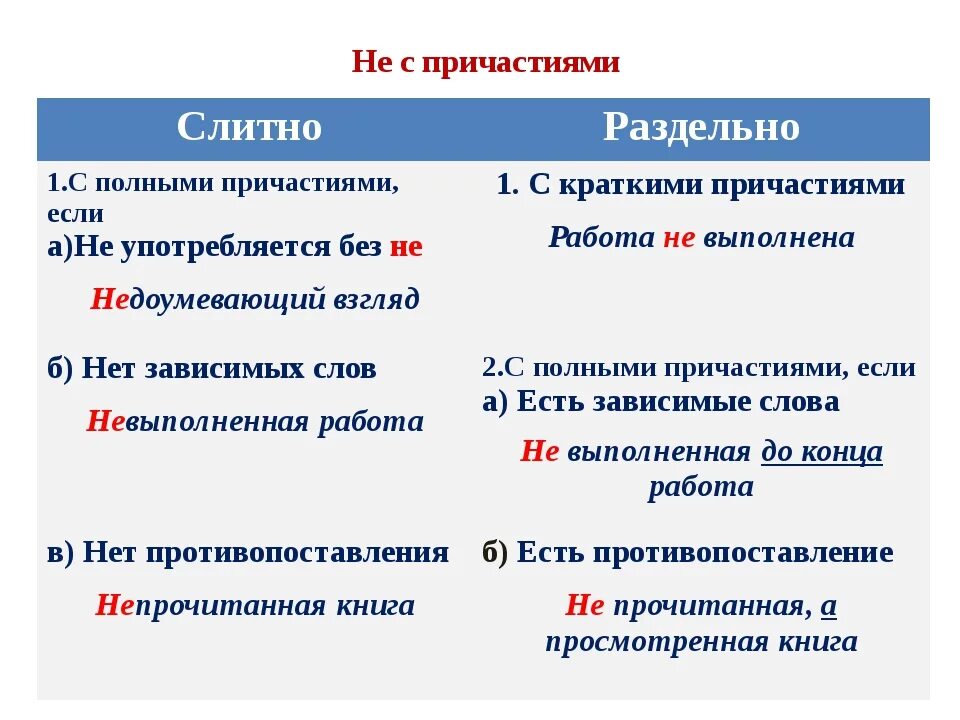 Не с причастиями

| Слитно | Раздельно |
|---|---|
| 1.С полными причастиями, если а)Не употребляется без не Недоумевающий взгляд | 1. С краткими причастиями Работа не выполнена |
| б) Нет зависимых слов Невыполненная работа | 2.С полными причастиями, если а) Есть зависимые слова Не выполненная до конца работа |
| в) Нет противопоставления Непрочитанная книга | б) Есть противопоставление Не прочитанная, а просмотренная книга |